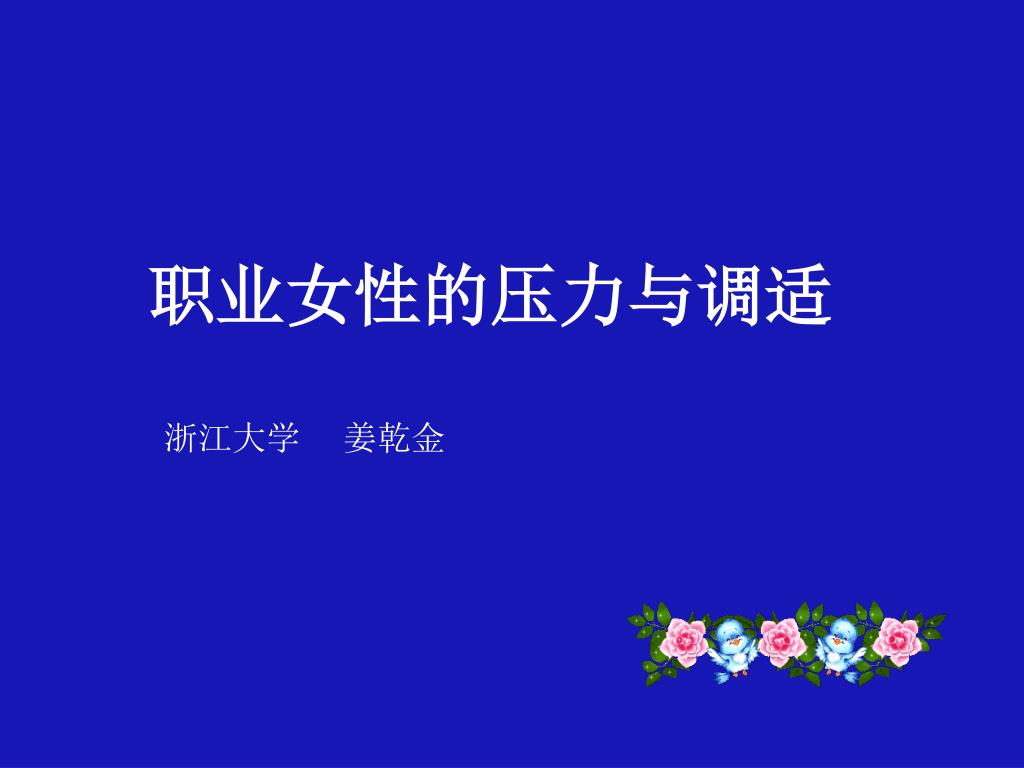 职业女性的压力与调适

浙江大学　姜乾金